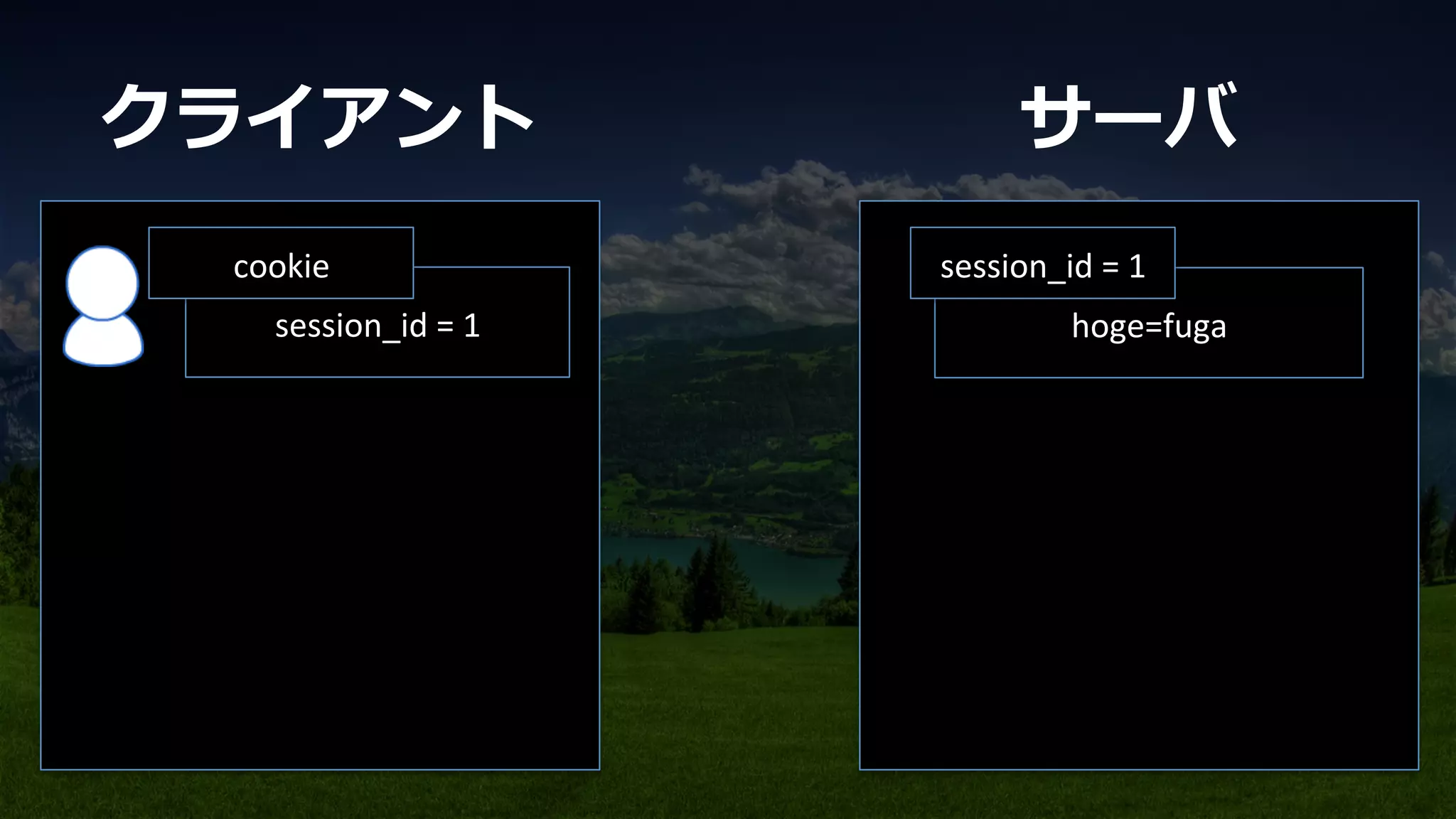 クライアント

サーバ

cookie

session_id = 1

session_id = 1

hoge=fuga